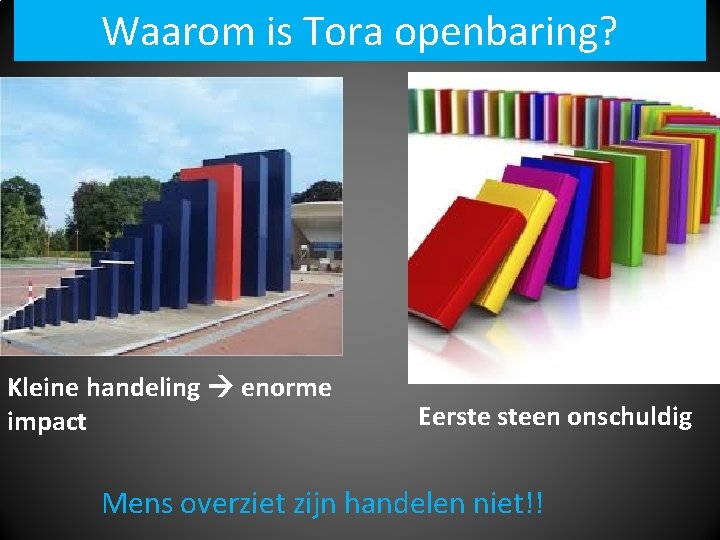 Waarom is Tora openbaring?

Kleine handeling → enorme impact

Eerste steen onschuldig

Mens overziet zijn handelen niet!!